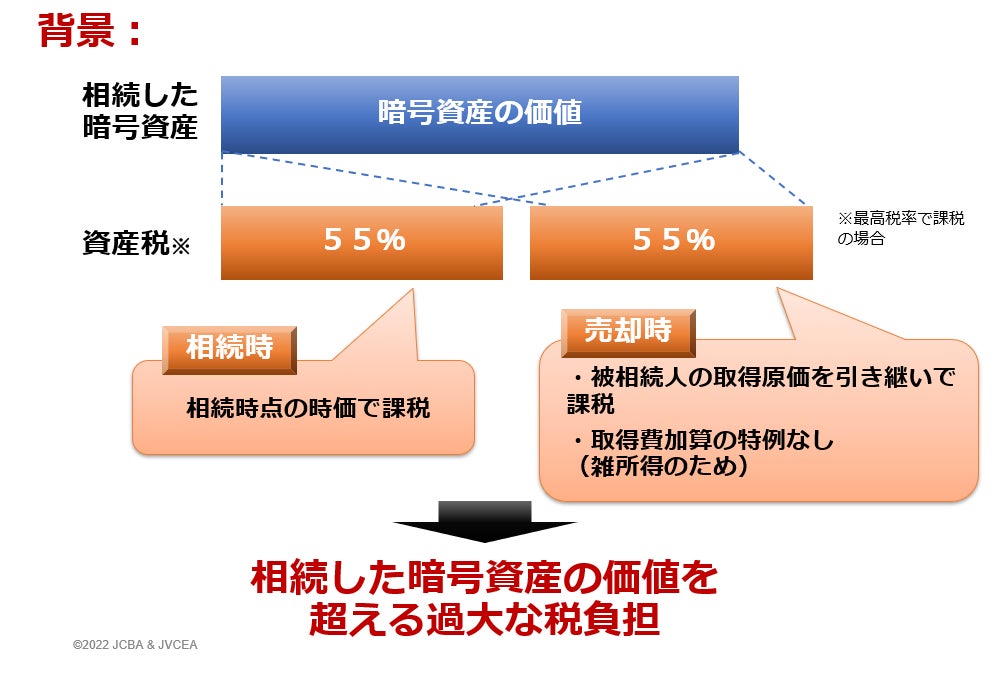 背景：

相続した暗号資産

暗号資産の価値

資産税※

５５%

５５%

※最高税率で課税の場合

相続時

相続時点の時価で課税

売却時

・被相続人の取得原価を引き継いで課税

・取得費加算の特例なし（雑所得のため）

相続した暗号資産の価値を超える過大な税負担

©2022 JCBA & JVCEA